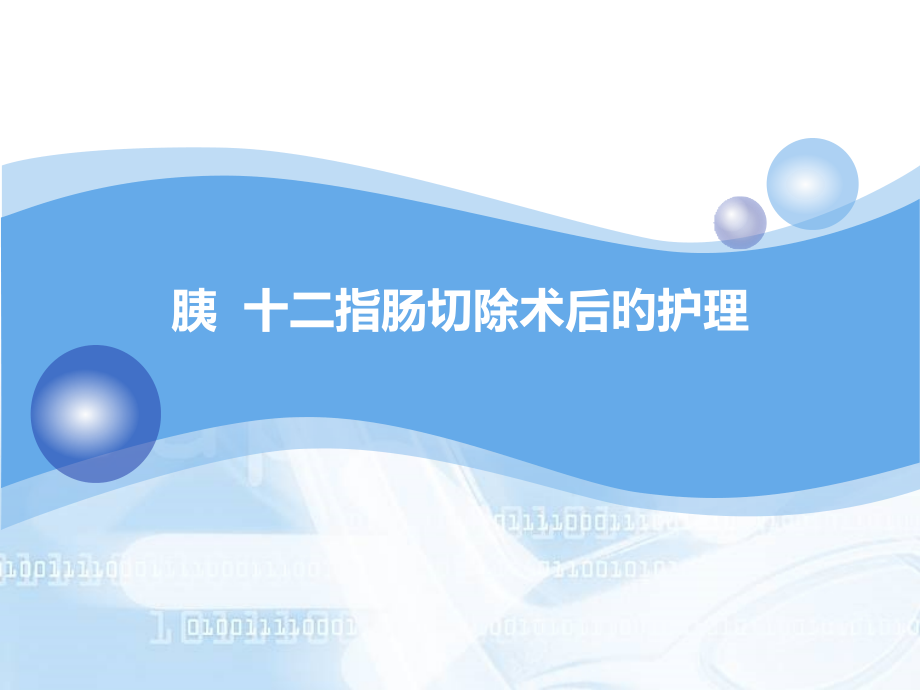 胰 十二指肠切除术后的护理